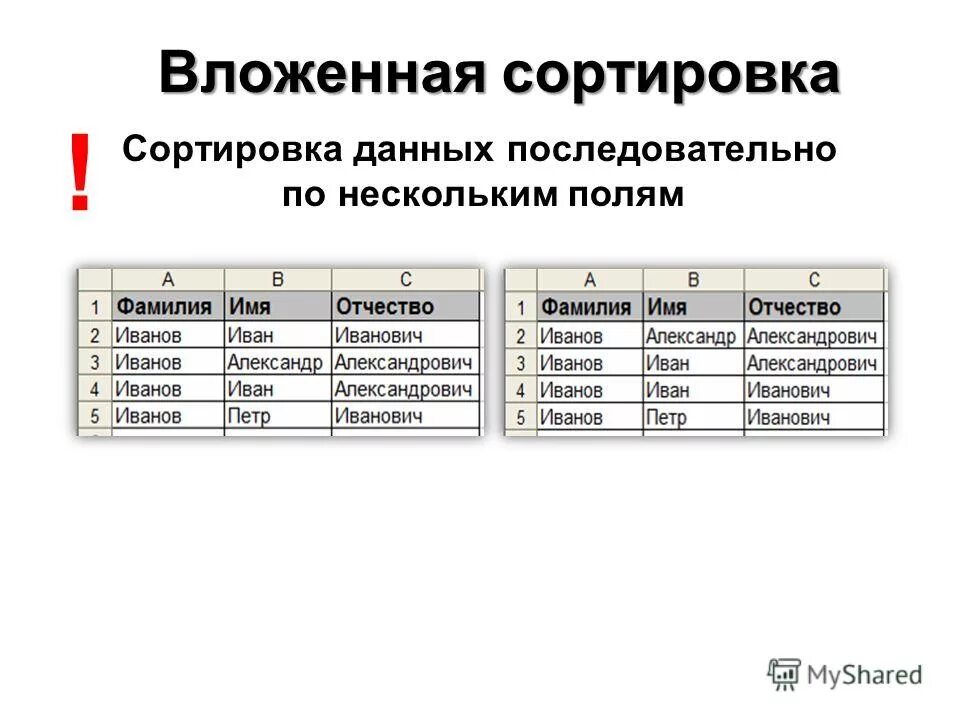 Вложенная сортировка

!

Сортировка данных последовательно по нескольким полям

|   | A | B | C |
|---|---|---|---|
| 1 | Фамилия | Имя | Отчество |
| 2 | Иванов | Иван | Иванович |
| 3 | Иванов | Александр | Александрович |
| 4 | Иванов | Иван | Александрович |
| 5 | Иванов | Петр | Иванович |

|   | A | B | C |
|---|---|---|---|
| 1 | Фамилия | Имя | Отчество |
| 2 | Иванов | Александр | Александрович |
| 3 | Иванов | Иван | Александрович |
| 4 | Иванов | Иван | Иванович |
| 5 | Иванов | Петр | Иванович |

MyShared